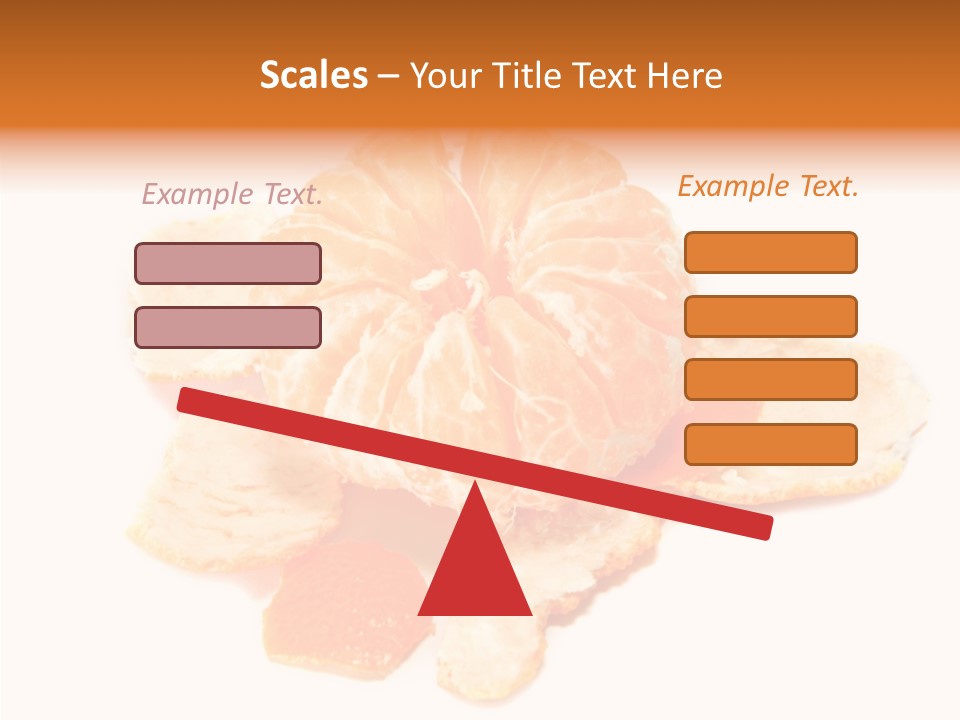 Scales – Your Title Text Here

Example Text.

Example Text.